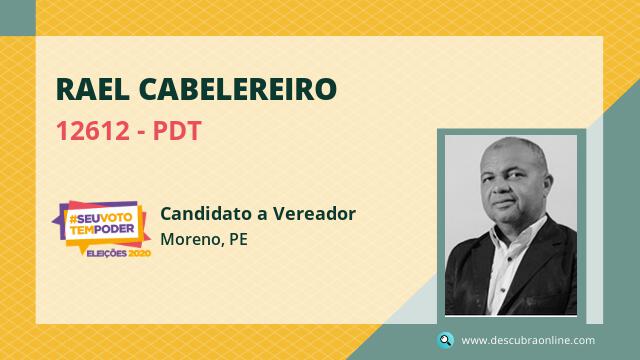 RAEL CABELEREIRO

12612 - PDT

#SEUVOTO TEMPODER
ELEIÇÕES 2020

Candidato a Vereador
Moreno, PE

www.descubraonline.com